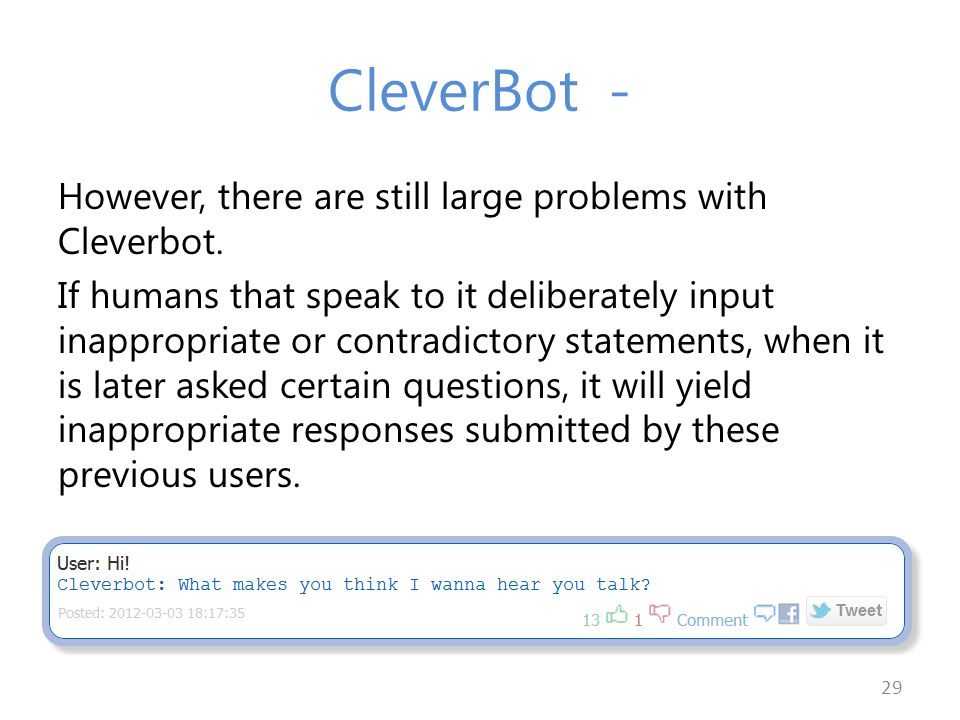 CleverBot -

However, there are still large problems with Cleverbot.

If humans that speak to it deliberately input inappropriate or contradictory statements, when it is later asked certain questions, it will yield inappropriate responses submitted by these previous users.

User: Hi!
Cleverbot: What makes you think I wanna hear you talk?
Posted: 2012-03-03 18:17:35

13 1 Comment Tweet

29